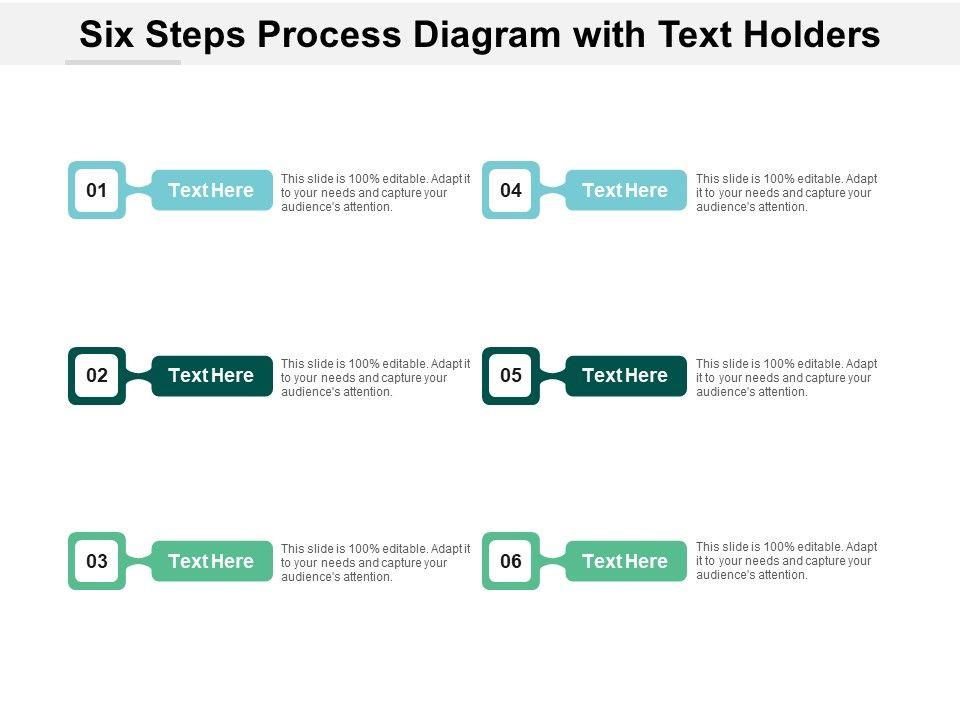 Six Steps Process Diagram with Text Holders

01

Text Here

This slide is 100% editable. Adapt it to your needs and capture your audience's attention.

02

Text Here

This slide is 100% editable. Adapt it to your needs and capture your audience's attention.

03

Text Here

This slide is 100% editable. Adapt it to your needs and capture your audience's attention.

04

Text Here

This slide is 100% editable. Adapt it to your needs and capture your audience's attention.

05

Text Here

This slide is 100% editable. Adapt it to your needs and capture your audience's attention.

06

Text Here

This slide is 100% editable. Adapt it to your needs and capture your audience's attention.